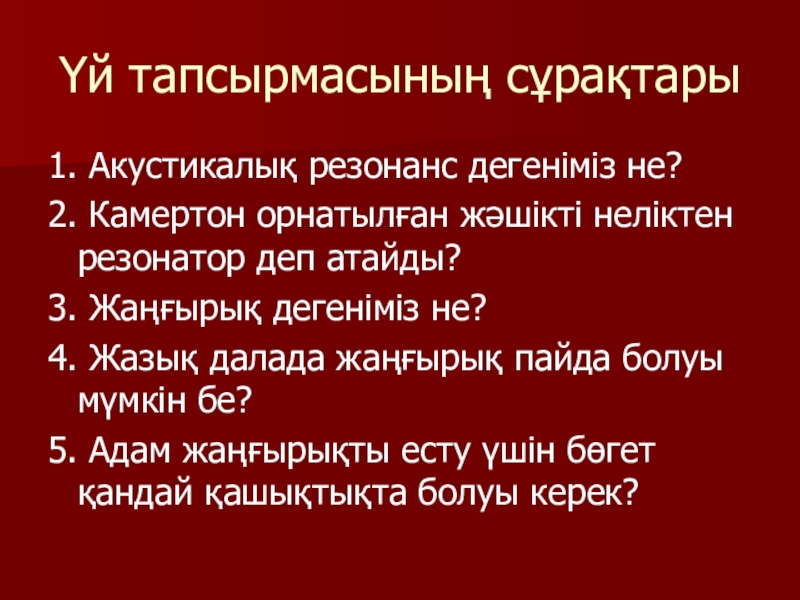 Үй тапсырмасының сұрақтары

1. Акустикалық резонанс дегеніміз не?

2. Камертон орнатылған жәшікті неліктен резонатор деп атайды?

3. Жаңғырық дегеніміз не?

4. Жазық далада жаңғырық пайда болуы мүмкін бе?

5. Адам жаңғырықты есту үшін бөгет қандай қашықтықта болуы керек?